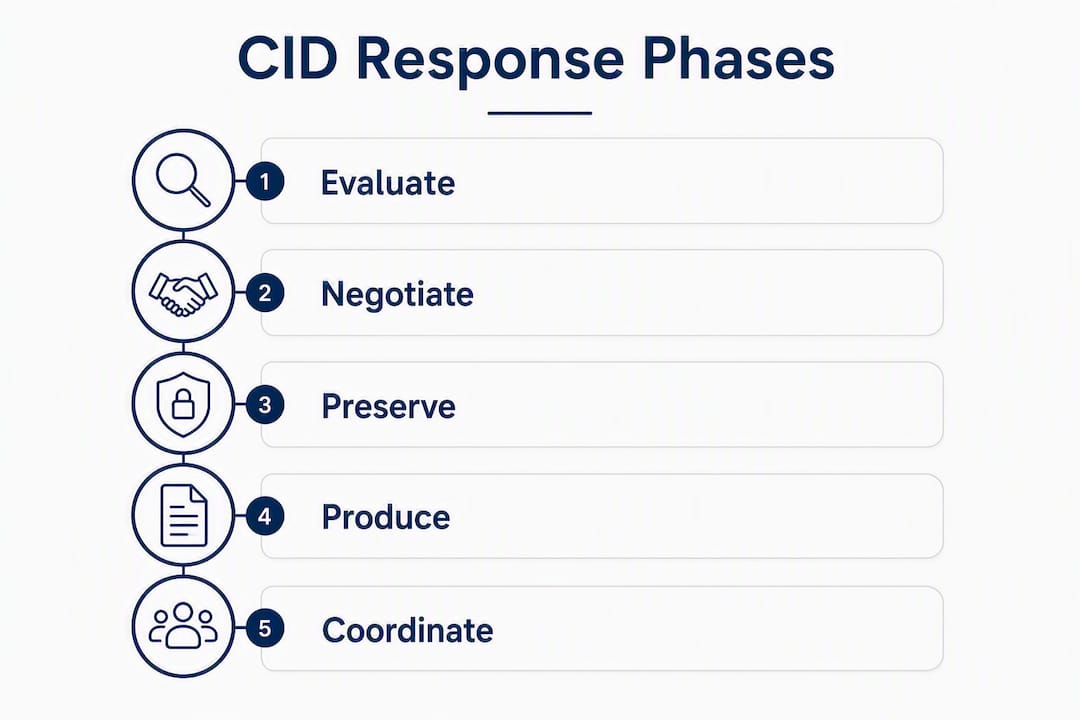 CID Response Phases

1 Evaluate

2 Negotiate

3 Preserve

4 Produce

5 Coordinate